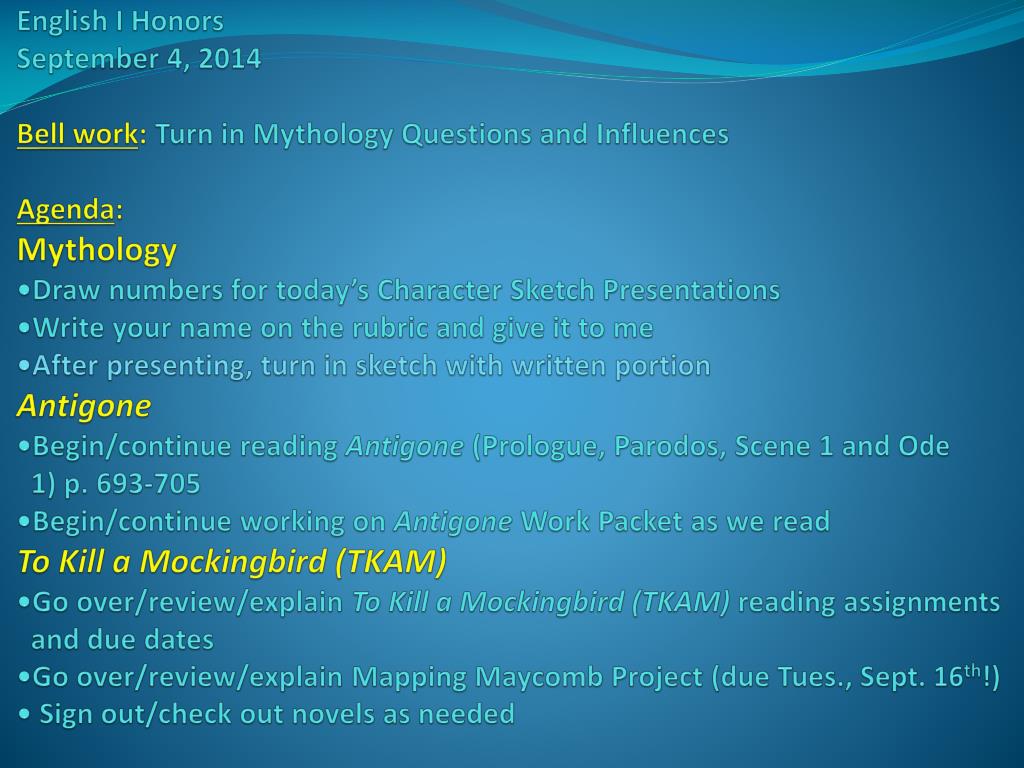 English I Honors
September 4, 2014

Bell work: Turn in Mythology Questions and Influences

Agenda:
Mythology
•Draw numbers for today's Character Sketch Presentations
•Write your name on the rubric and give it to me
•After presenting, turn in sketch with written portion
Antigone
•Begin/continue reading Antigone (Prologue, Parodos, Scene 1 and Ode 1) p. 693-705
•Begin/continue working on Antigone Work Packet as we read
To Kill a Mockingbird (TKAM)
•Go over/review/explain To Kill a Mockingbird (TKAM) reading assignments and due dates
•Go over/review/explain Mapping Maycomb Project (due Tues., Sept. 16$^{th}$!)
• Sign out/check out novels as needed